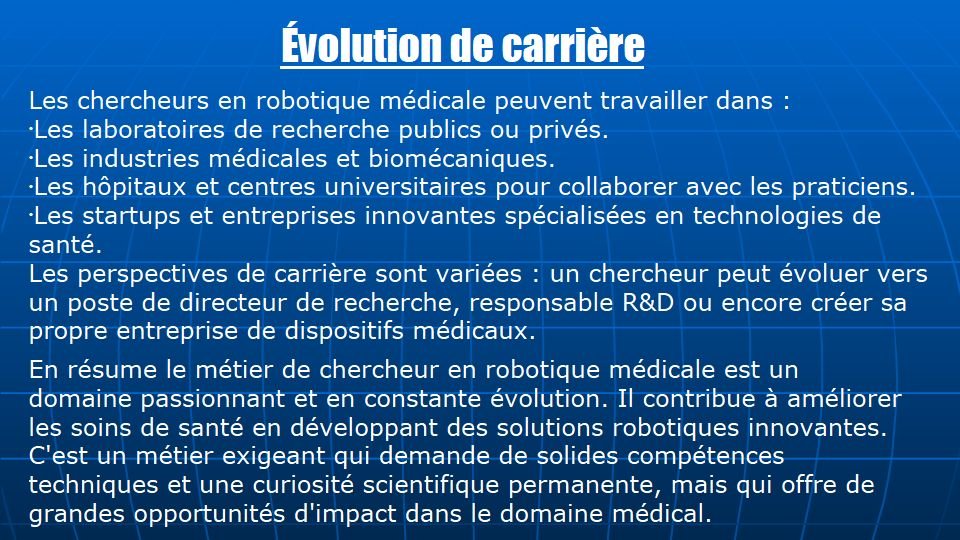 Évolution de carrière

Les chercheurs en robotique médicale peuvent travailler dans :
·Les laboratoires de recherche publics ou privés.
·Les industries médicales et biomécaniques.
·Les hôpitaux et centres universitaires pour collaborer avec les praticiens.
·Les startups et entreprises innovantes spécialisées en technologies de santé.
Les perspectives de carrière sont variées : un chercheur peut évoluer vers un poste de directeur de recherche, responsable R&D ou encore créer sa propre entreprise de dispositifs médicaux.

En résume le métier de chercheur en robotique médicale est un domaine passionnant et en constante évolution. Il contribue à améliorer les soins de santé en développant des solutions robotiques innovantes. C'est un métier exigeant qui demande de solides compétences techniques et une curiosité scientifique permanente, mais qui offre de grandes opportunités d'impact dans le domaine médical.